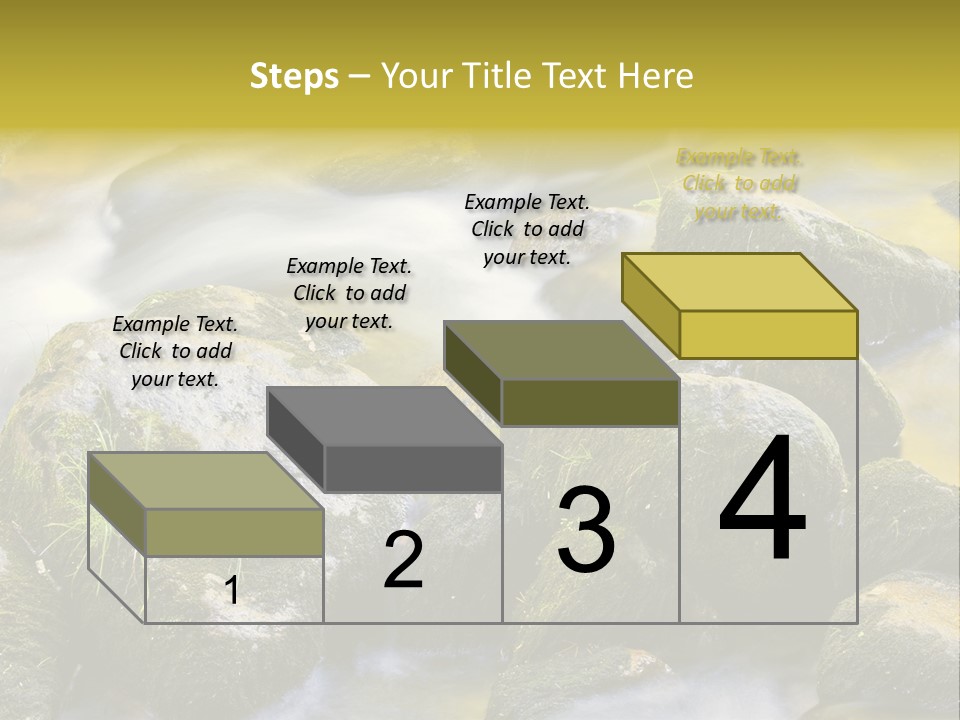 Steps – Your Title Text Here

Example Text. Click to add your text.

Example Text. Click to add your text.

Example Text. Click to add your text.

Example Text. Click to add your text.

1

2

3

4